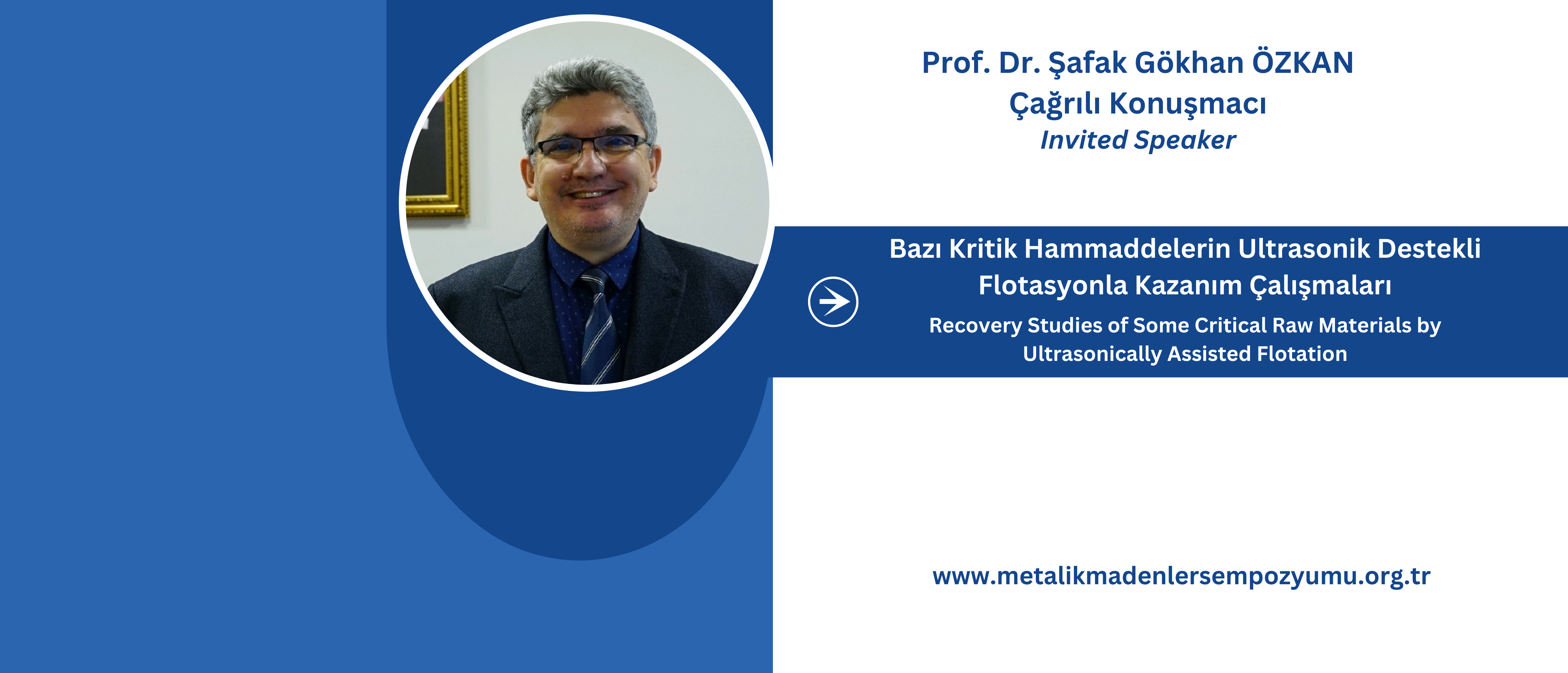 Prof. Dr. Şafak Gökhan ÖZKAN
Çağrılı Konuşmacı
Invited Speaker

Bazı Kritik Hammaddelerin Ultrasonik Destekli Flotasyonla Kazanım Çalışmaları

Recovery Studies of Some Critical Raw Materials by Ultrasonically Assisted Flotation

www.metalikmadenlersempozyumu.org.tr